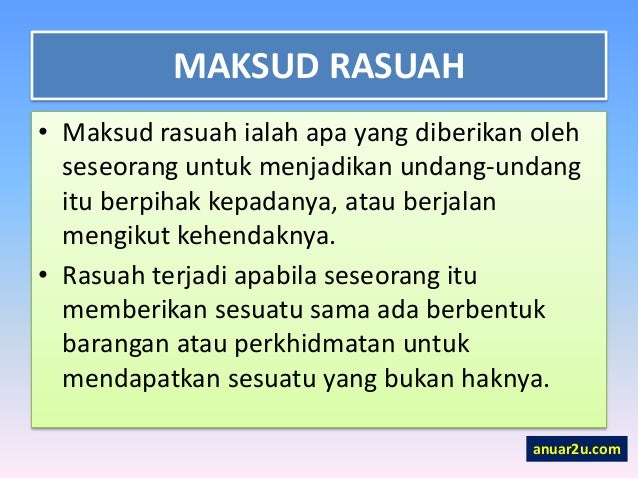 MAKSUD RASUAH

• Maksud rasuah ialah apa yang diberikan oleh seseorang untuk menjadikan undang-undang itu berpihak kepadanya, atau berjalan mengikut kehendaknya.

• Rasuah terjadi apabila seseorang itu memberikan sesuatu sama ada berbentuk barangan atau perkhidmatan untuk mendapatkan sesuatu yang bukan haknya.

anuar2u.com